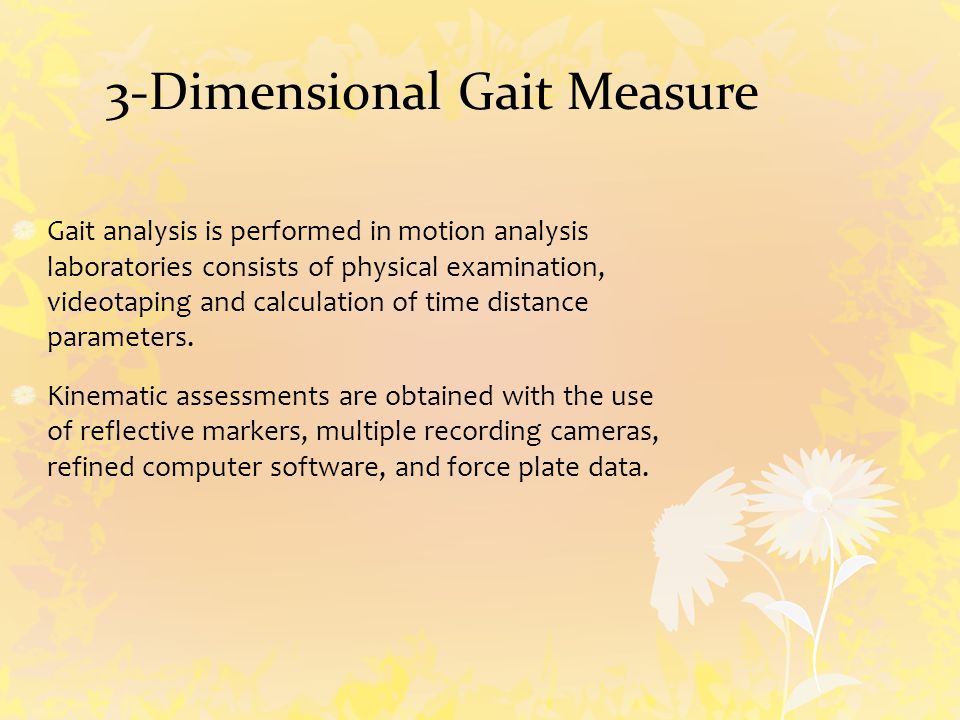 3-Dimensional Gait Measure

Gait analysis is performed in motion analysis laboratories consists of physical examination, videotaping and calculation of time distance parameters.

Kinematic assessments are obtained with the use of reflective markers, multiple recording cameras, refined computer software, and force plate data.